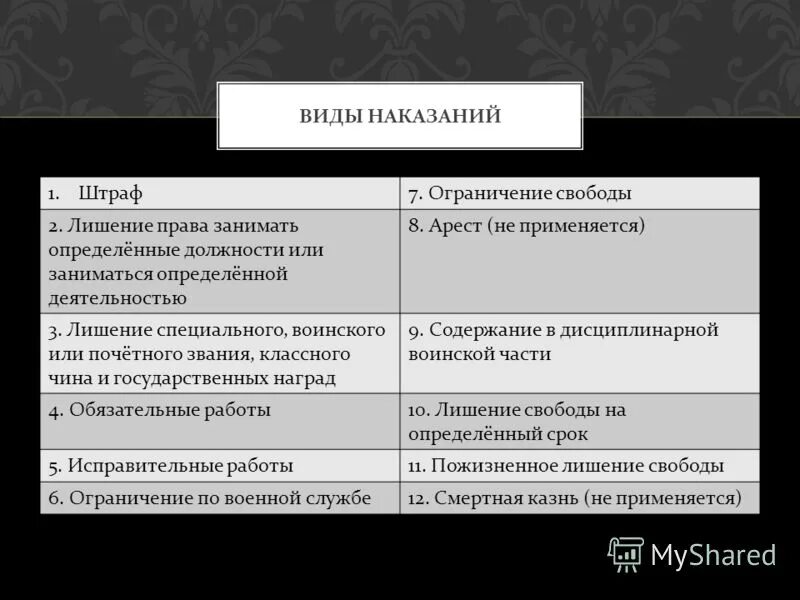 ВИДЫ НАКАЗАНИЙ

| 1. Штраф | 7. Ограничение свободы |
|---|---|
| 2. Лишение права занимать определённые должности или заниматься определённой деятельностью | 8. Арест (не применяется) |
| 3. Лишение специального, воинского или почётного звания, классного чина и государственных наград | 9. Содержание в дисциплинарной воинской части |
| 4. Обязательные работы | 10. Лишение свободы на определённый срок |
| 5. Исправительные работы | 11. Пожизненное лишение свободы |
| 6. Ограничение по военной службе | 12. Смертная казнь (не применяется) |

MyShared